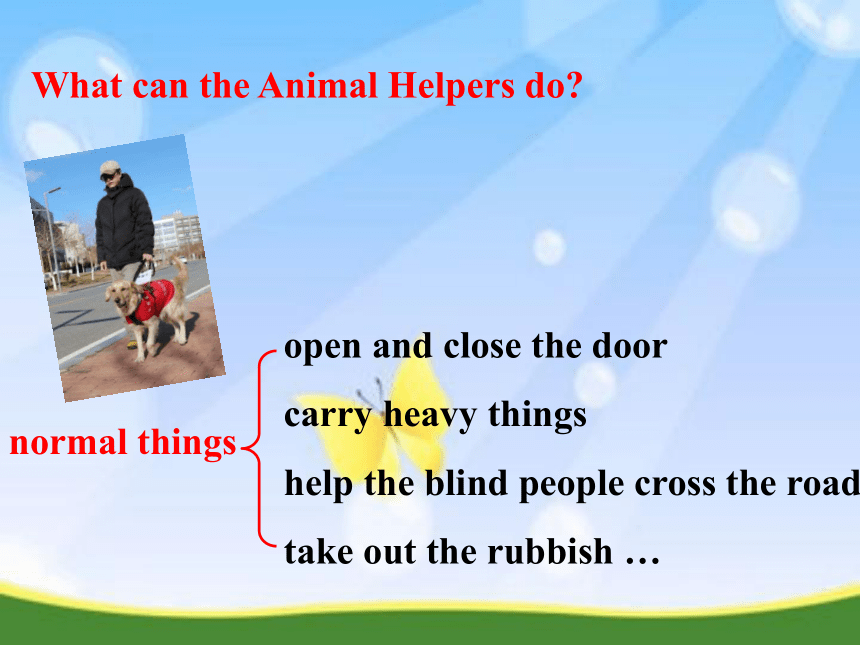 What can the Animal Helpers do?

normal things

open and close the door

carry heavy things

help the blind people cross the road

take out the rubbish …